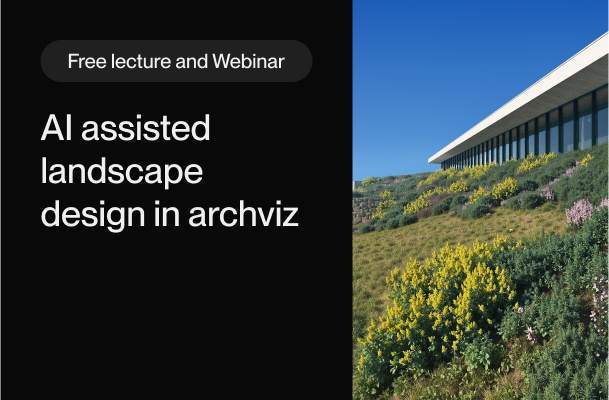 Free lecture and Webinar

AI assisted landscape design in archviz